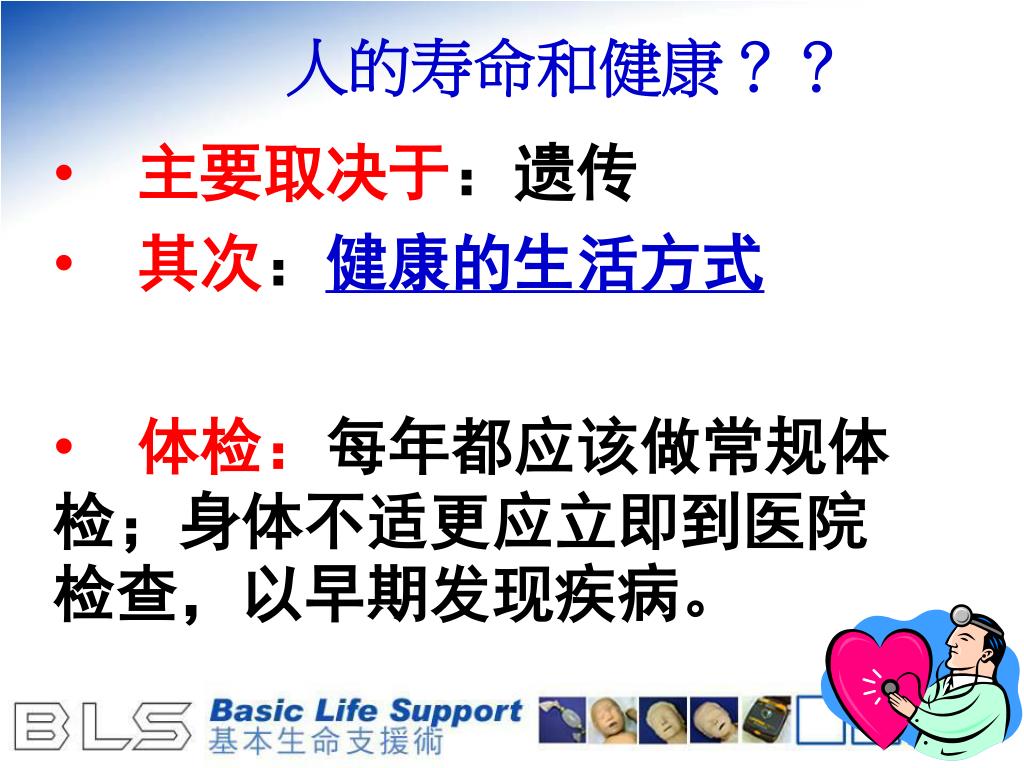 人的寿命和健康？？

• 主要取决于：遗传

• 其次：健康的生活方式

• 体检：每年都应该做常规体检；身体不适更应立即到医院检查，以早期发现疾病。

BLS Basic Life Support 基本生命支援術